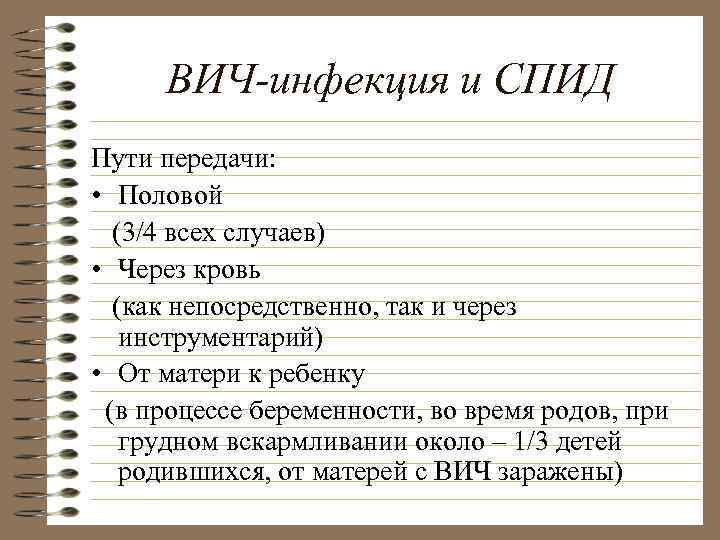 ВИЧ-инфекция и СПИД

Пути передачи:
• Половой
(3/4 всех случаев)
• Через кровь
(как непосредственно, так и через инструментарий)
• От матери к ребенку
(в процессе беременности, во время родов, при грудном вскармливании около – 1/3 детей родившихся, от матерей с ВИЧ заражены)